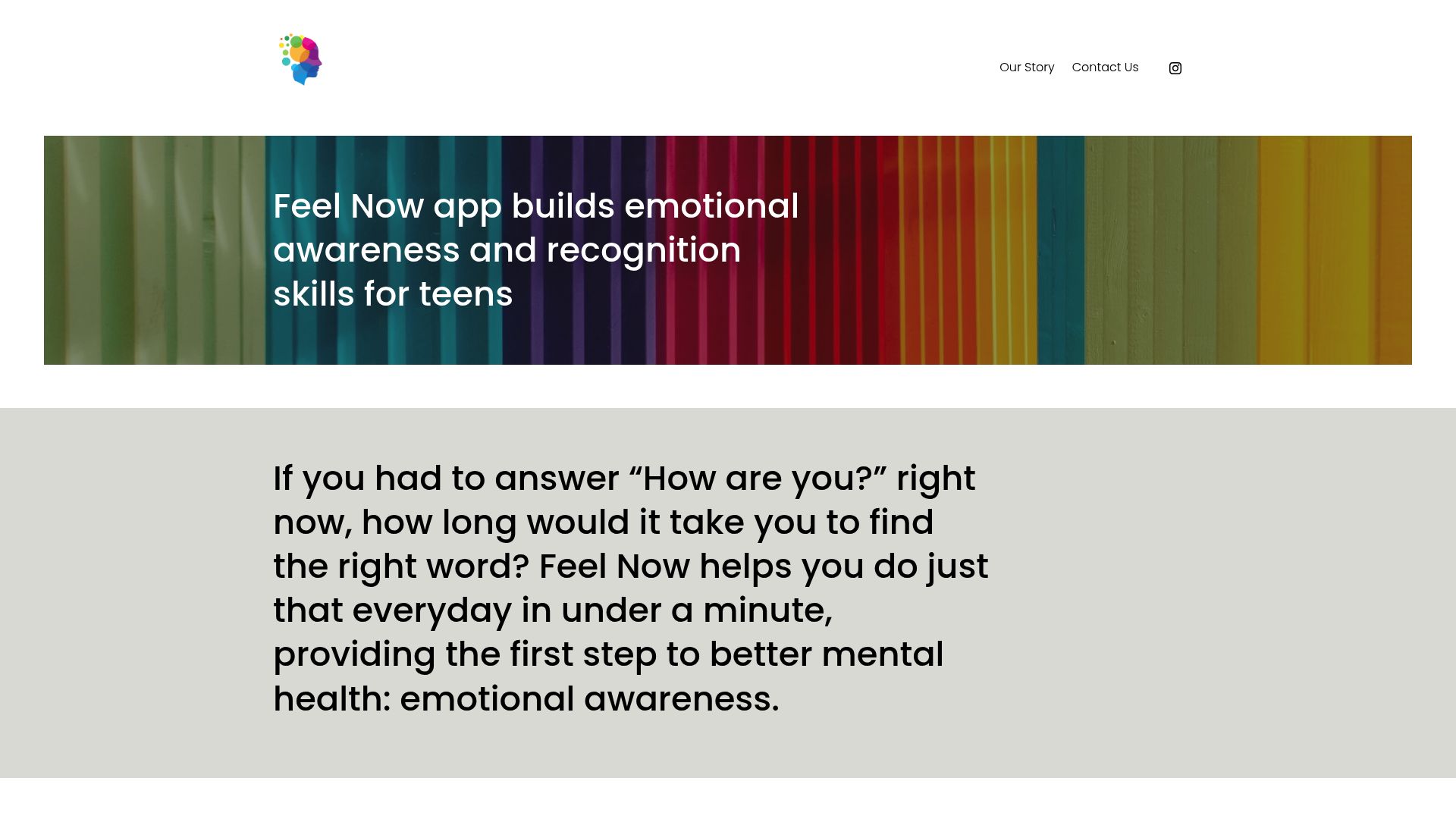 Our Story Contact Us

Feel Now app builds emotional awareness and recognition skills for teens

If you had to answer “How are you?” right now, how long would it take you to find the right word? Feel Now helps you do just that everyday in under a minute, providing the first step to better mental health: emotional awareness.